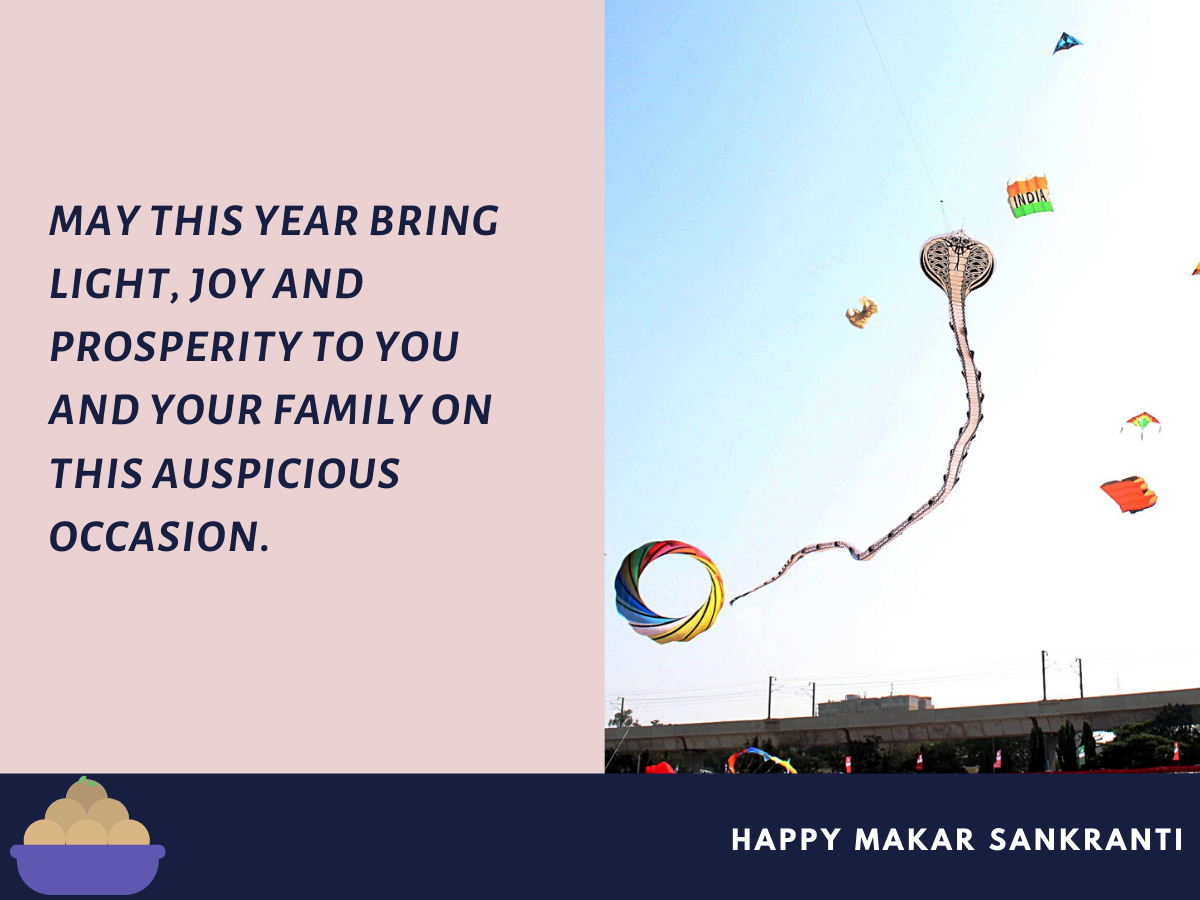 MAY THIS YEAR BRING LIGHT, JOY AND PROSPERITY TO YOU AND YOUR FAMILY ON THIS AUSPICIOUS OCCASION.

INDIA

HAPPY MAKAR SANKRANTI